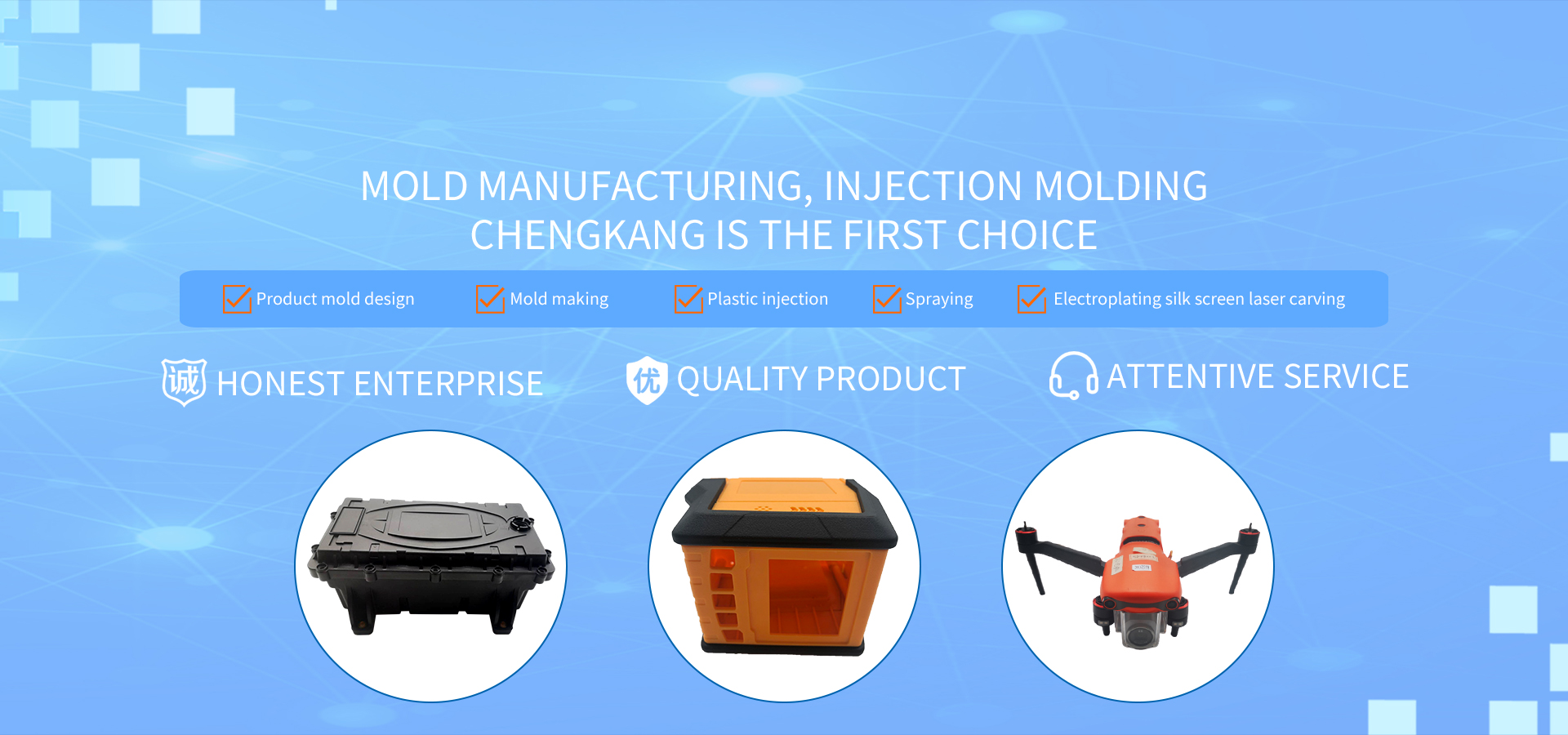 MOLD MANUFACTURING, INJECTION MOLDING
CHENGKANG IS THE FIRST CHOICE

Product mold design Mold making Plastic injection Spraying Electroplating silk screen laser carving

诚 HONEST ENTERPRISE 优 QUALITY PRODUCT ATTENTIVE SERVICE